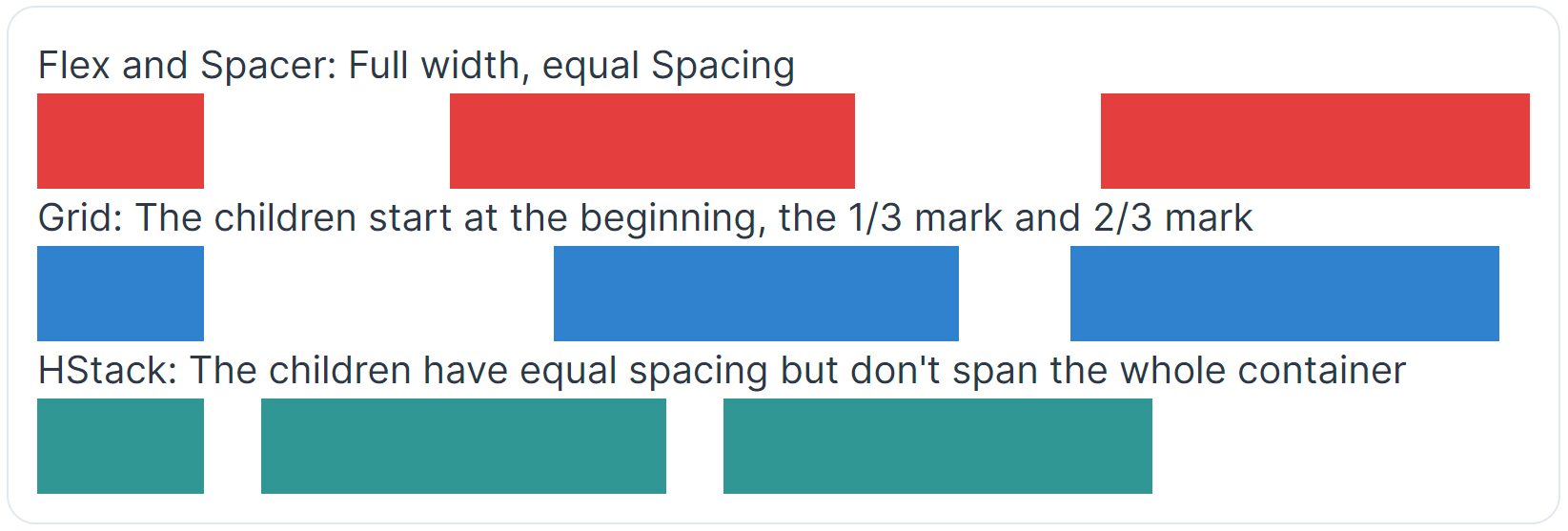 Flex and Spacer: Full width, equal Spacing

Grid: The children start at the beginning, the 1/3 mark and 2/3 mark

HStack: The children have equal spacing but don't span the whole container